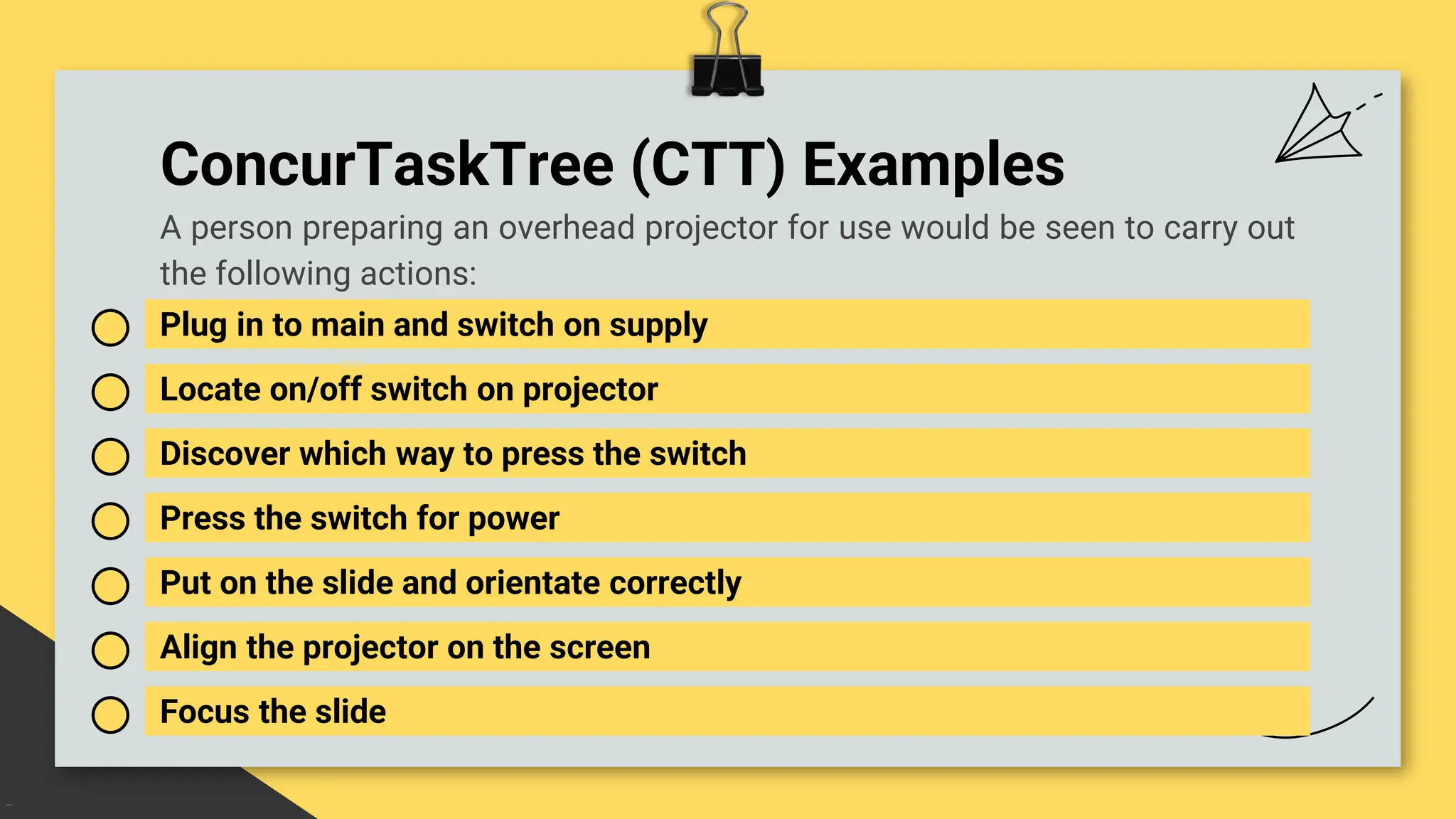 ConcurTaskTree (CTT) Examples

A person preparing an overhead projector for use would be seen to carry out the following actions:

Plug in to main and switch on supply

Locate on/off switch on projector

Discover which way to press the switch

Press the switch for power

Put on the slide and orientate correctly

Align the projector on the screen

Focus the slide